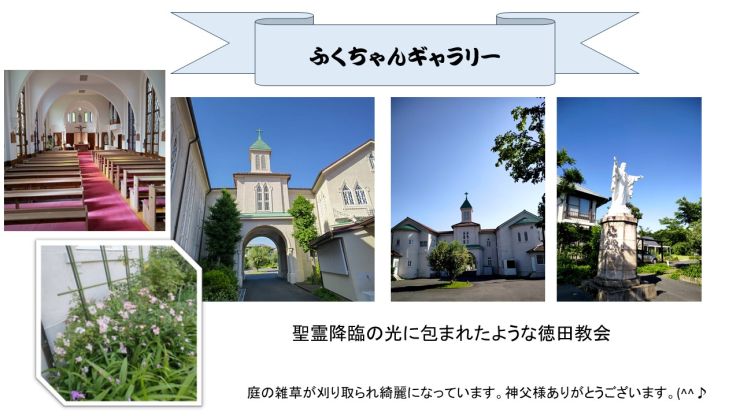 ふくちゃんギャラリー

聖霊降臨の光に包まれたような徳田教会

庭の雑草が刈り取られ綺麗になっています。神父様ありがとうございます。(^^♪